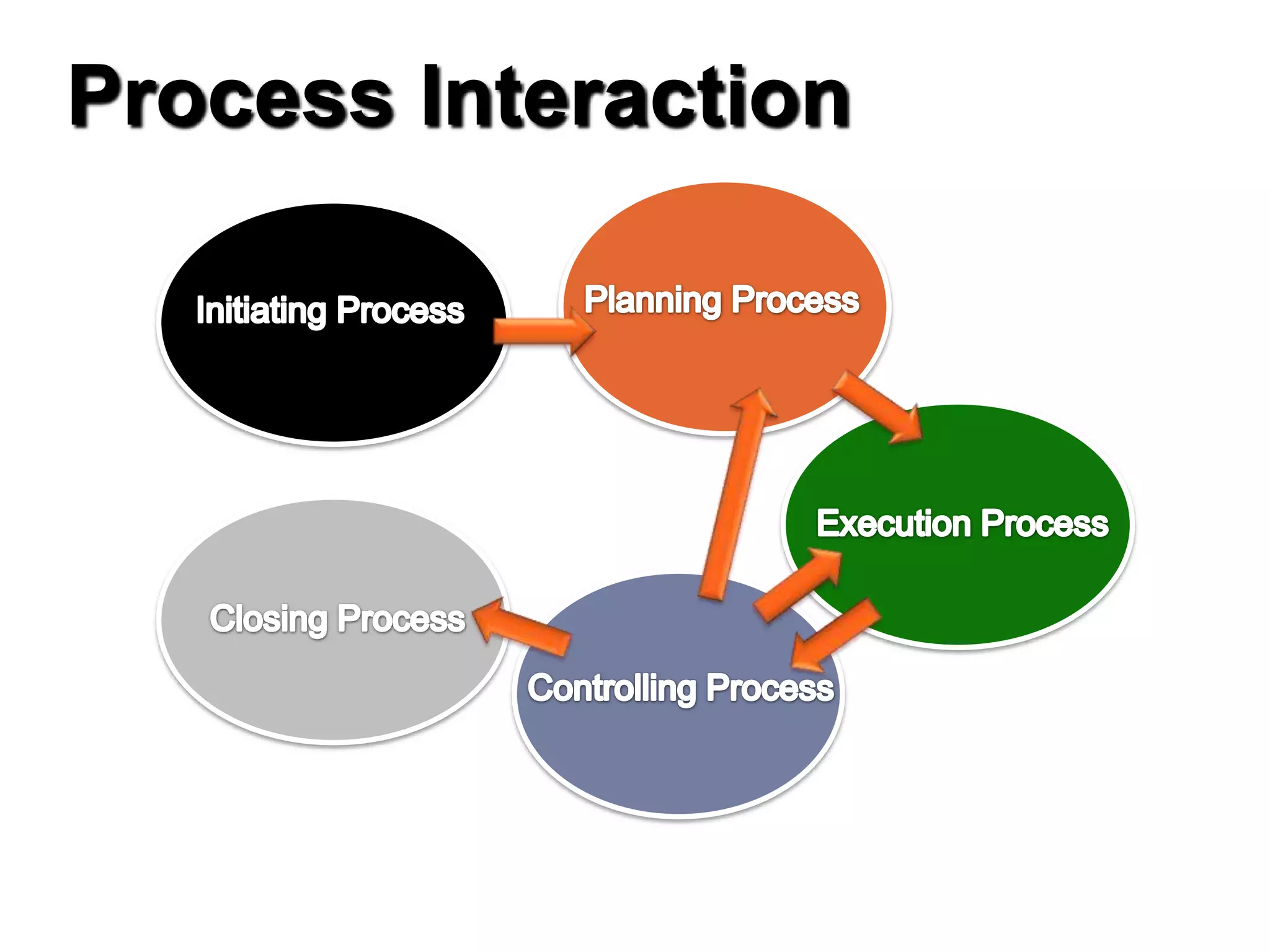 Process Interaction

Initiating Process

Planning Process

Execution Process

Closing Process

Controlling Process